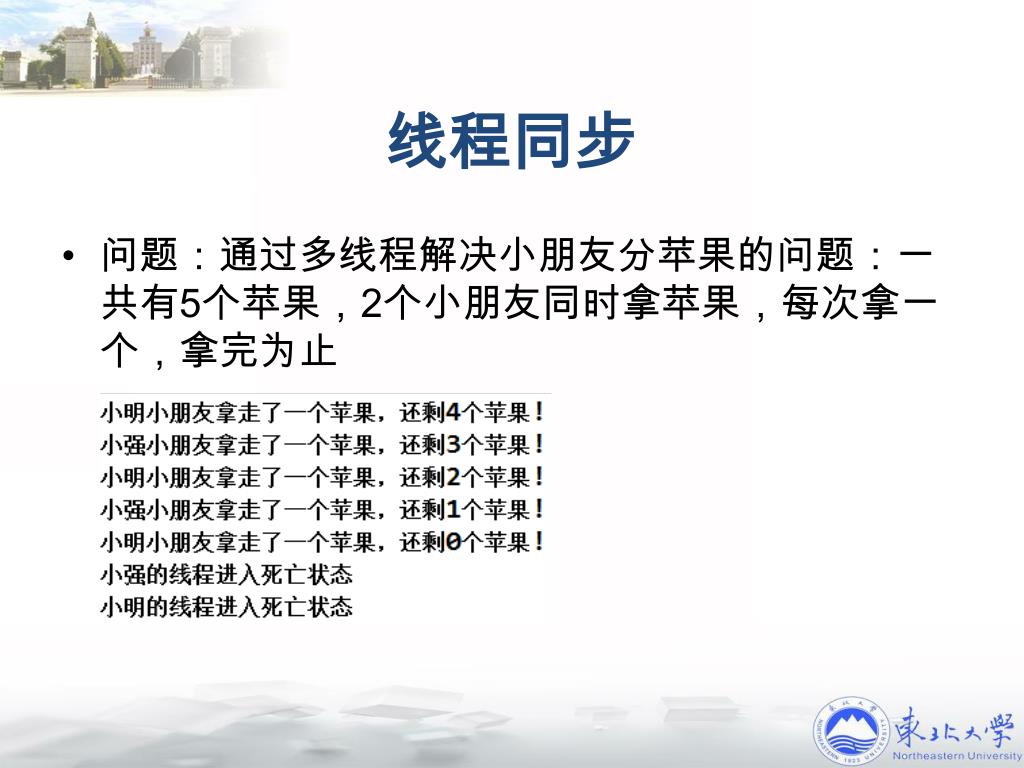 线程同步

• 问题：通过多线程解决小朋友分苹果的问题：一共有5个苹果，2个小朋友同时拿苹果，每次拿一个，拿完为止

小明小朋友拿走了一个苹果，还剩4个苹果！
小强小朋友拿走了一个苹果，还剩3个苹果！
小明小朋友拿走了一个苹果，还剩2个苹果！
小强小朋友拿走了一个苹果，还剩1个苹果！
小明小朋友拿走了一个苹果，还剩0个苹果！
小强的线程进入死亡状态
小明的线程进入死亡状态

東北大學
Northeastern University